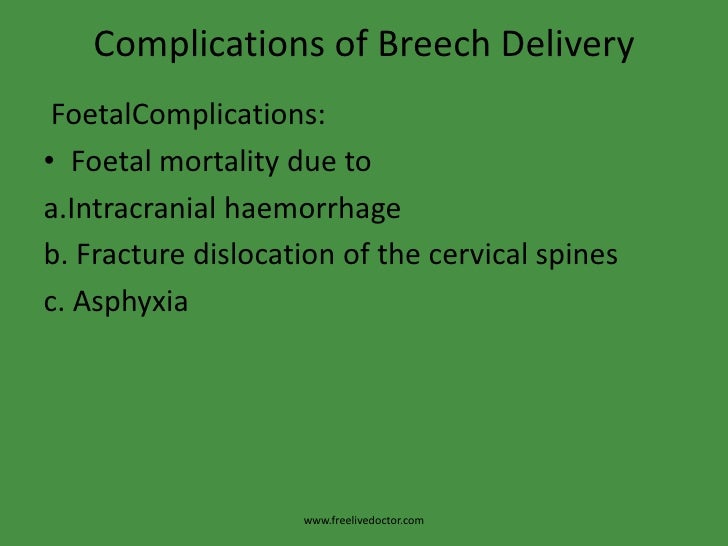 Complications of Breech Delivery

FoetalComplications:

• Foetal mortality due to

a.Intracranial haemorrhage

b. Fracture dislocation of the cervical spines

c. Asphyxia

www.freelivedoctor.com